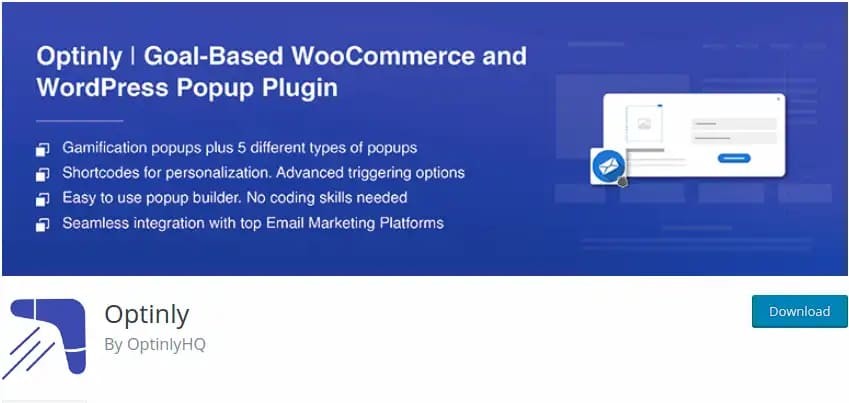 Optinly | Goal-Based WooCommerce and WordPress Popup Plugin

Gamification popups plus 5 different types of popups
Shortcodes for personalization. Advanced triggering options
Easy to use popup builder. No coding skills needed
Seamless integration with top Email Marketing Platforms

Optinly
By OptinlyHQ

Download